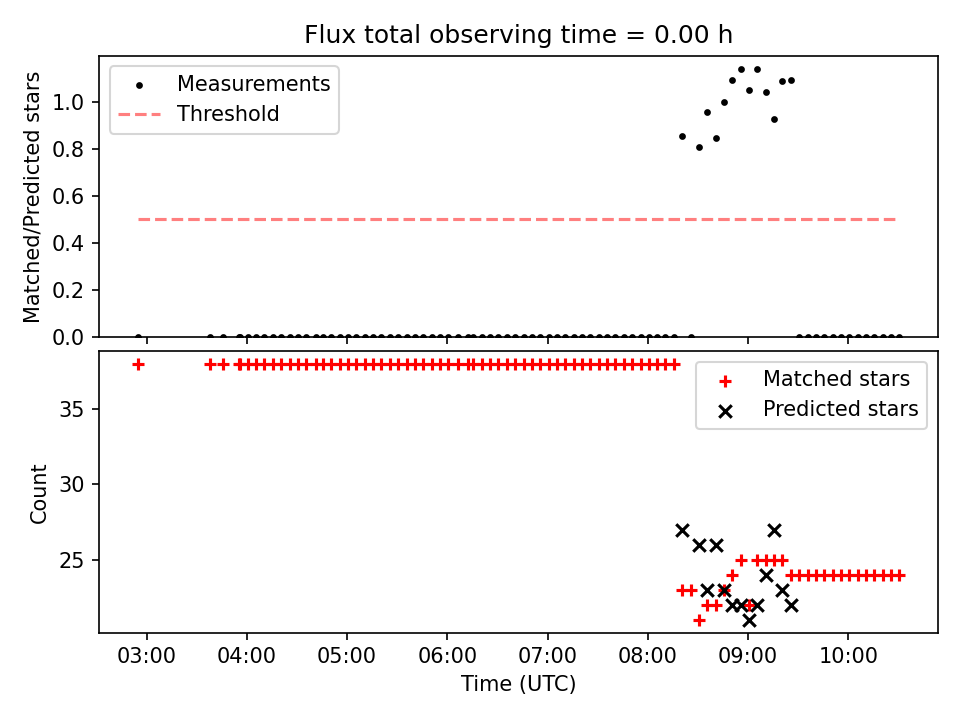 Flux total observing time = 0.00 h

Measurements
Threshold

Matched/Predicted stars

1.0
0.8
0.6
0.4
0.2
0.0

Matched stars
Predicted stars

Count

35
30
25

03:00
04:00
05:00
06:00
07:00
08:00
09:00
10:00

Time (UTC)